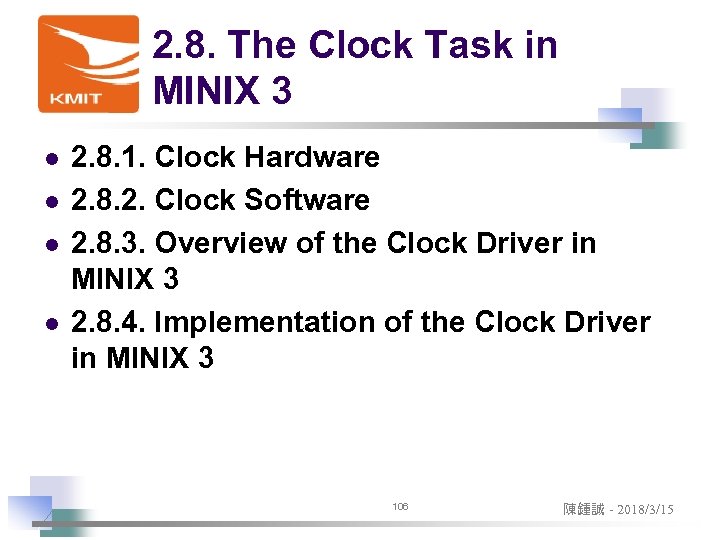 KMIT

2.8. The Clock Task in MINIX 3

- 2.8.1. Clock Hardware
- 2.8.2. Clock Software
- 2.8.3. Overview of the Clock Driver in MINIX 3
- 2.8.4. Implementation of the Clock Driver in MINIX 3

106

陳鍾誠 - 2018/3/15